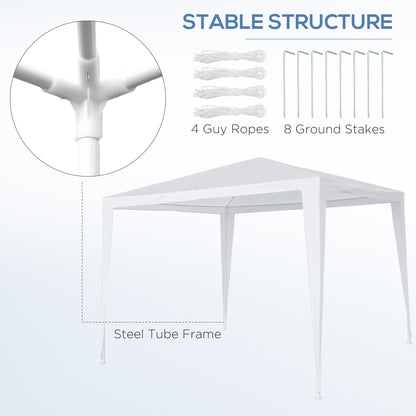 STABLE STRUCTURE

4 Guy Ropes

8 Ground Stakes

Steel Tube Frame